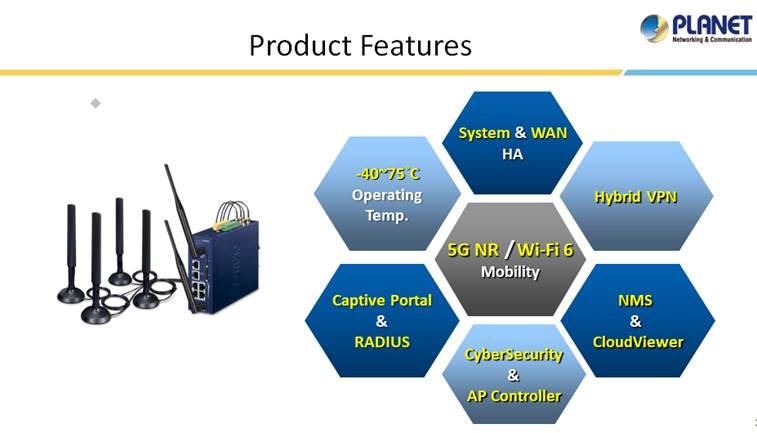 Product Features

PLANET
Networking & Communication

System & WAN
HA

-40~75°C
Operating
Temp.

Hybrid VPN

5G NR / Wi-Fi 6
Mobility

Captive Portal
&
RADIUS

NMS
&
CloudViewer

CyberSecurity
&
AP Controller